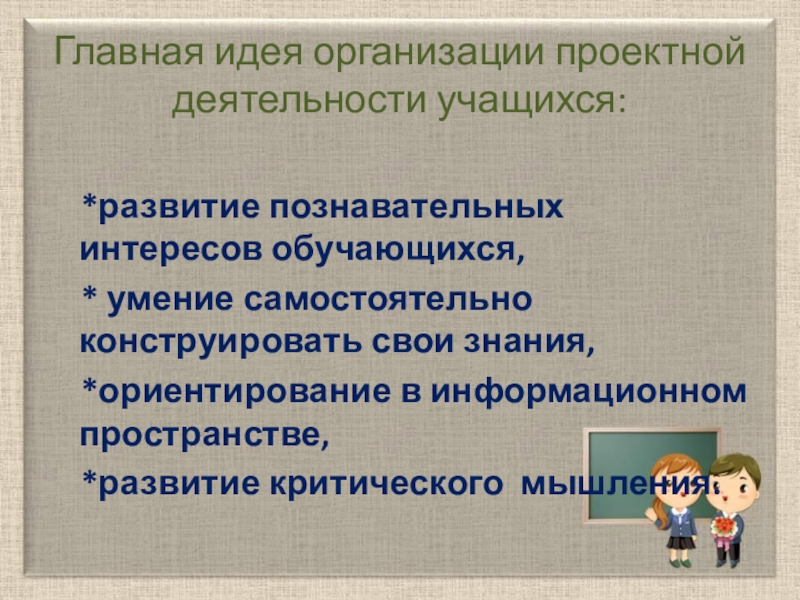 Главная идея организации проектной деятельности учащихся:

*развитие познавательных интересов обучающихся,

* умение самостоятельно конструировать свои знания,

*ориентирование в информационном пространстве,

*развитие критического мышления.